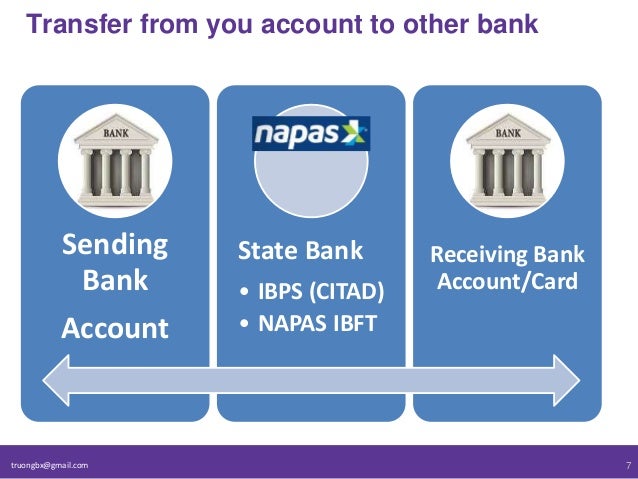 Transfer from you account to other bank

BANK

Sending Bank

Account

napas

State Bank

• IBPS (CITAD)
• NAPAS IBFT

BANK

Receiving Bank Account/Card

truongbx@gmail.com

7